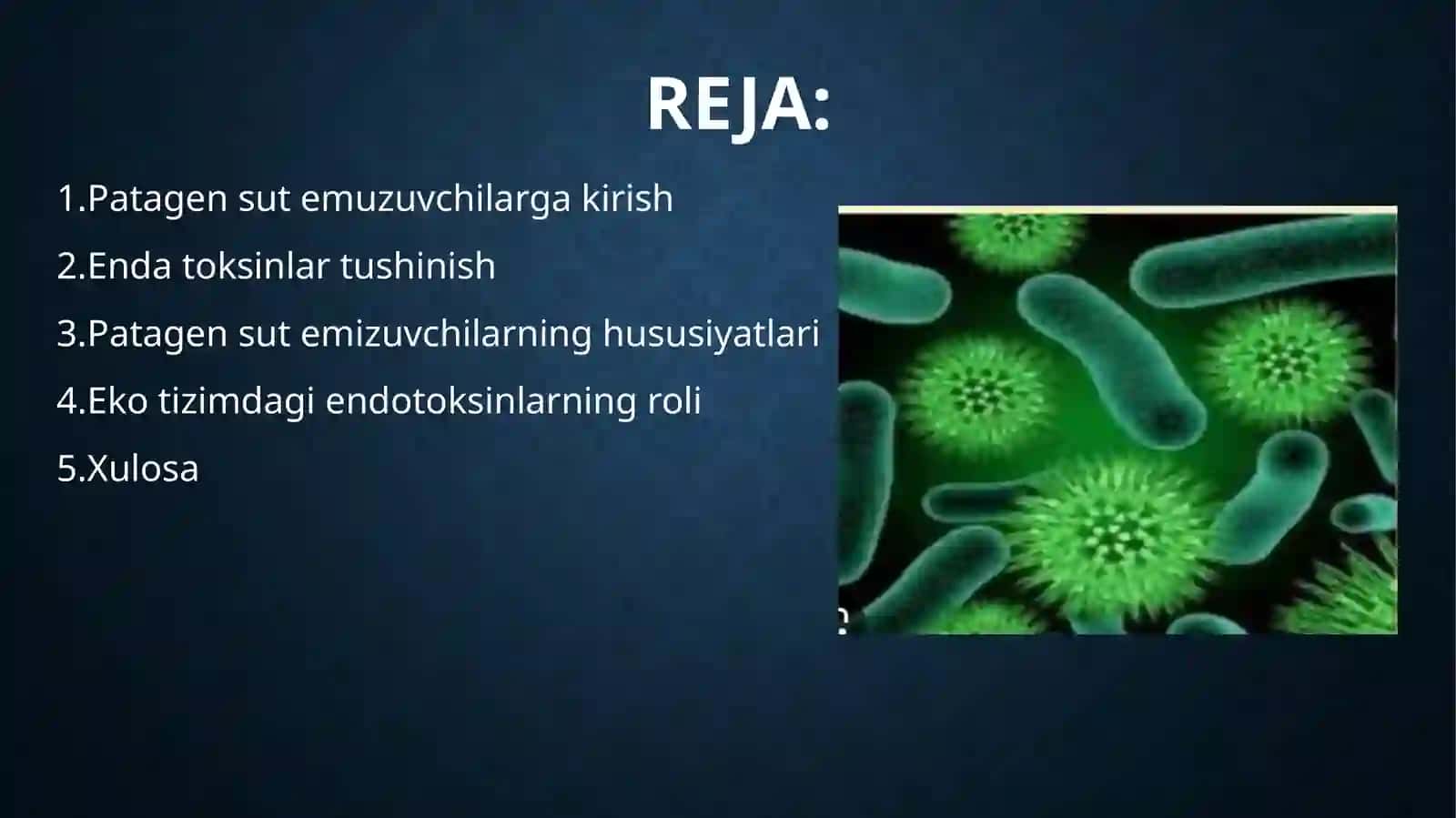 REJA:

1.Patagen sut emuzuvchilarga kirish

2.Enda toksinlar tushinish

3.Patagen sut emizuvchilarning hususiyatlari

4.Eko tizimdagi endotoksinlarning roli

5.Xulosa